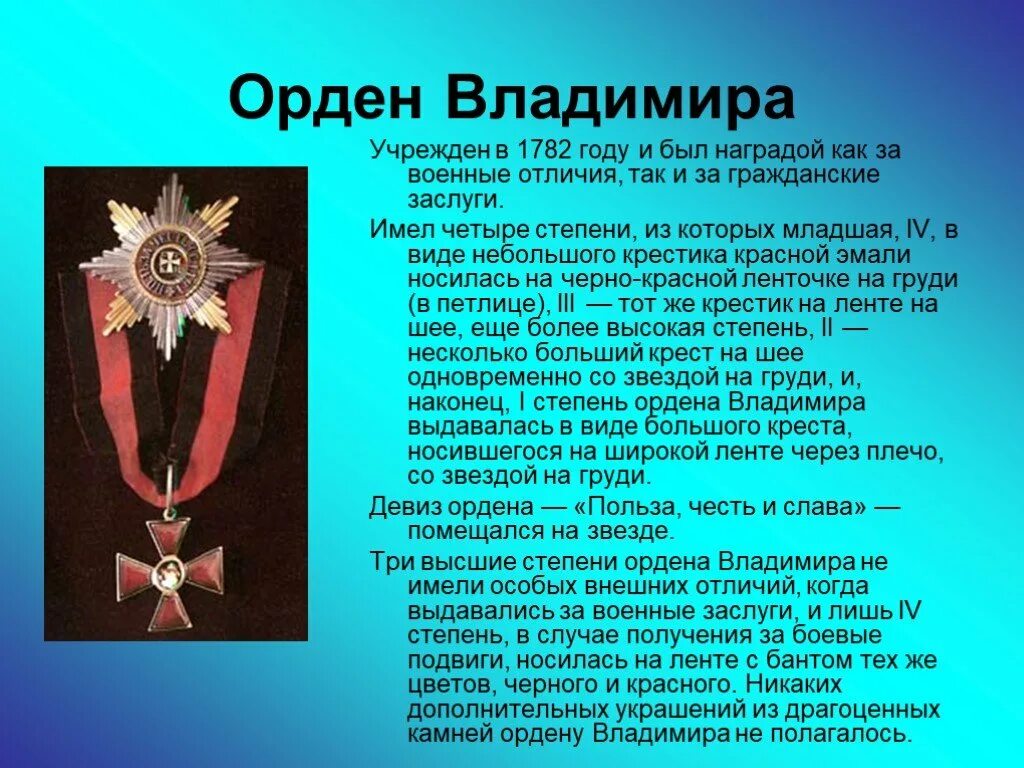 Орден Владимира

Учрежден в 1782 году и был наградой как за военные отличия, так и за гражданские заслуги.

Имел четыре степени, из которых младшая, IV, в виде небольшого крестика красной эмали носилась на черно-красной ленточке на груди (в петлице), III — тот же крестик на ленте на шее, еще более высокая степень, II — несколько больший крест на шее одновременно со звездой на груди, и, наконец, I степень ордена Владимира выдавалась в виде большого креста, носившегося на широкой ленте через плечо, со звездой на груди.

Девиз ордена — «Польза, честь и слава» — помещался на звезде.

Три высшие степени ордена Владимира не имели особых внешних отличий, когда выдавались за военные заслуги, и лишь IV степень, в случае получения за боевые подвиги, носилась на ленте с бантом тех же цветов, черного и красного. Никаких дополнительных украшений из драгоценных камней ордену Владимира не полагалось.